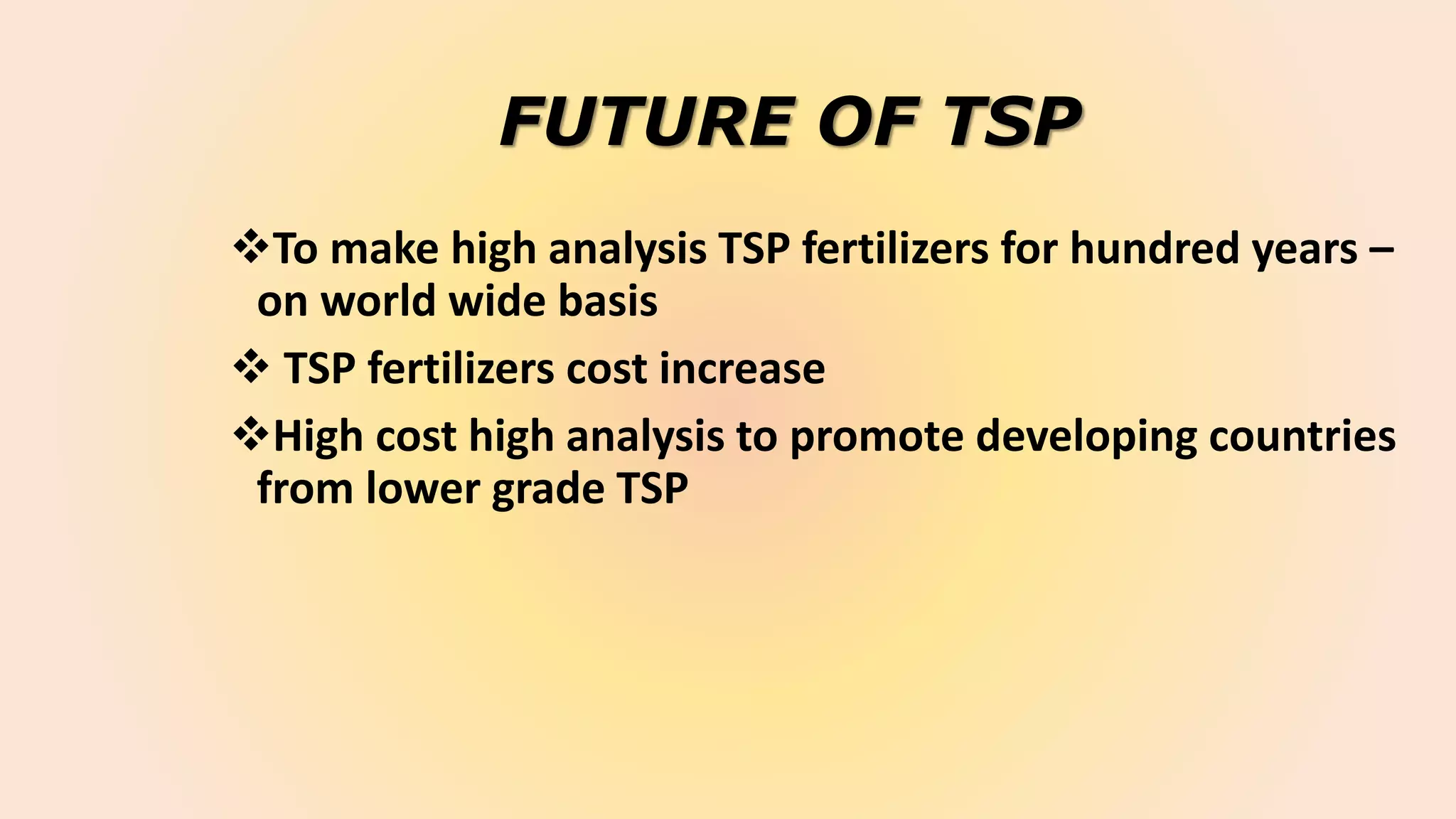 FUTURE OF TSP

❖To make high analysis TSP fertilizers for hundred years – on world wide basis

❖ TSP fertilizers cost increase

❖High cost high analysis to promote developing countries from lower grade TSP